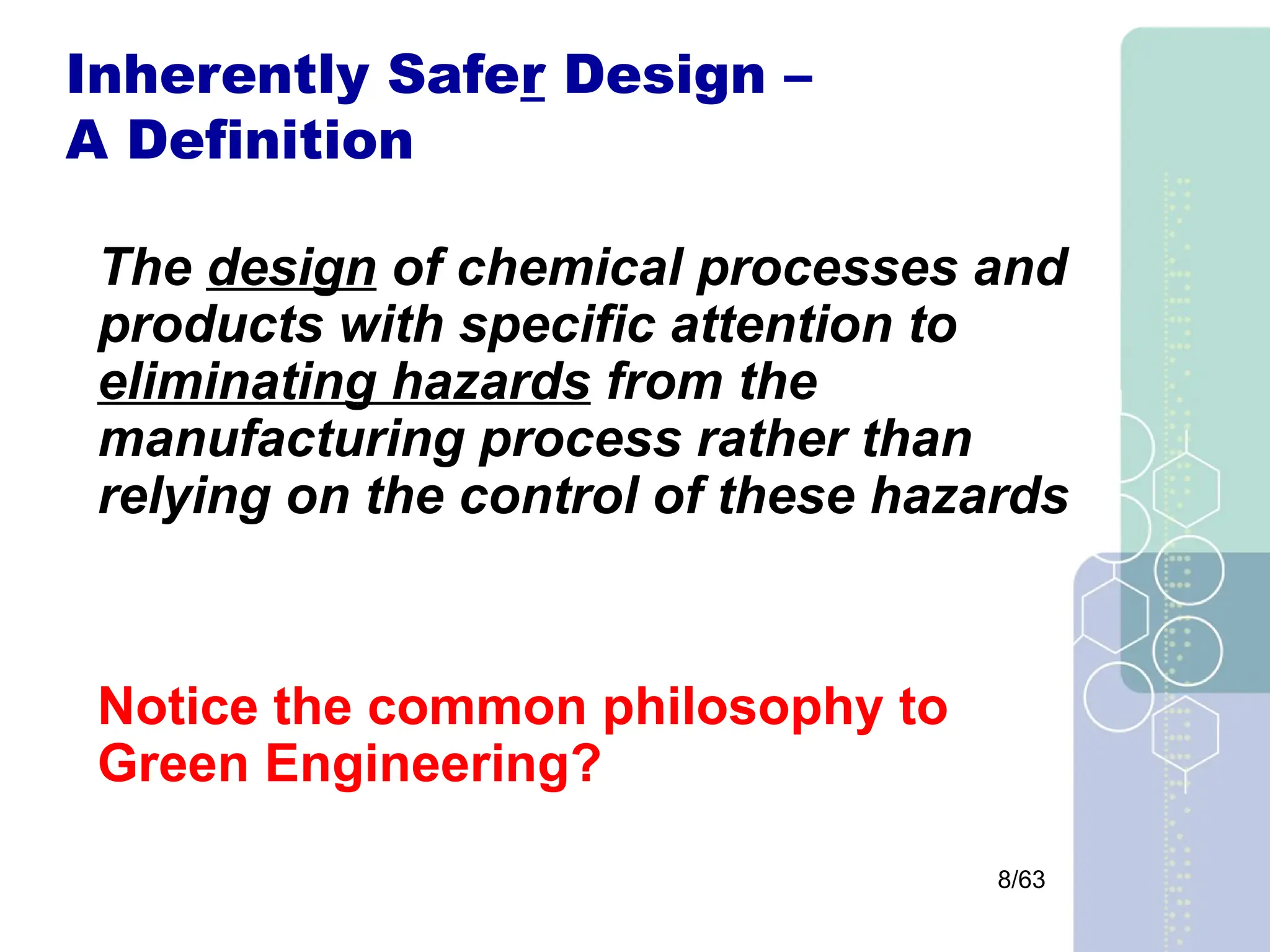 Inherently Safer Design –
A Definition

The design of chemical processes and products with specific attention to eliminating hazards from the manufacturing process rather than relying on the control of these hazards

Notice the common philosophy to Green Engineering?

8/63